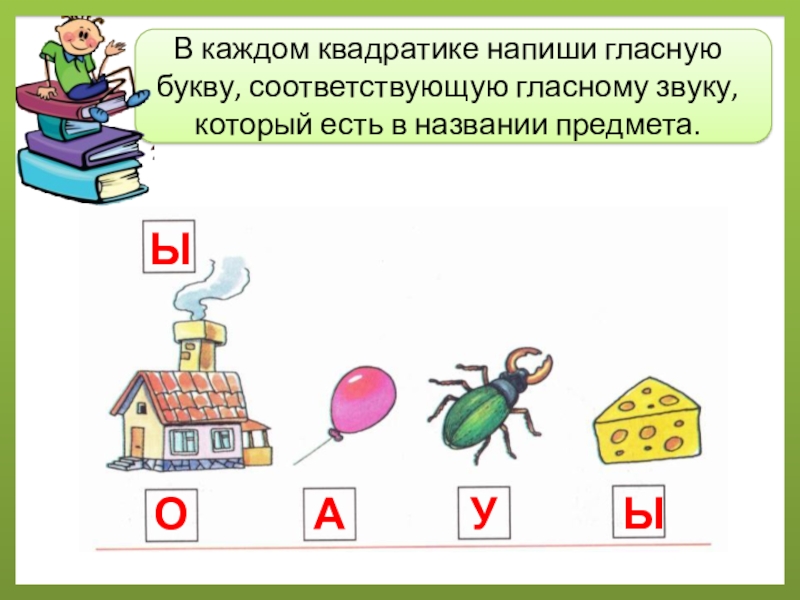 В каждом квадратике напиши гласную букву, соответствующую гласному звуку, который есть в названии предмета.

Ы

О

А

У

Ы